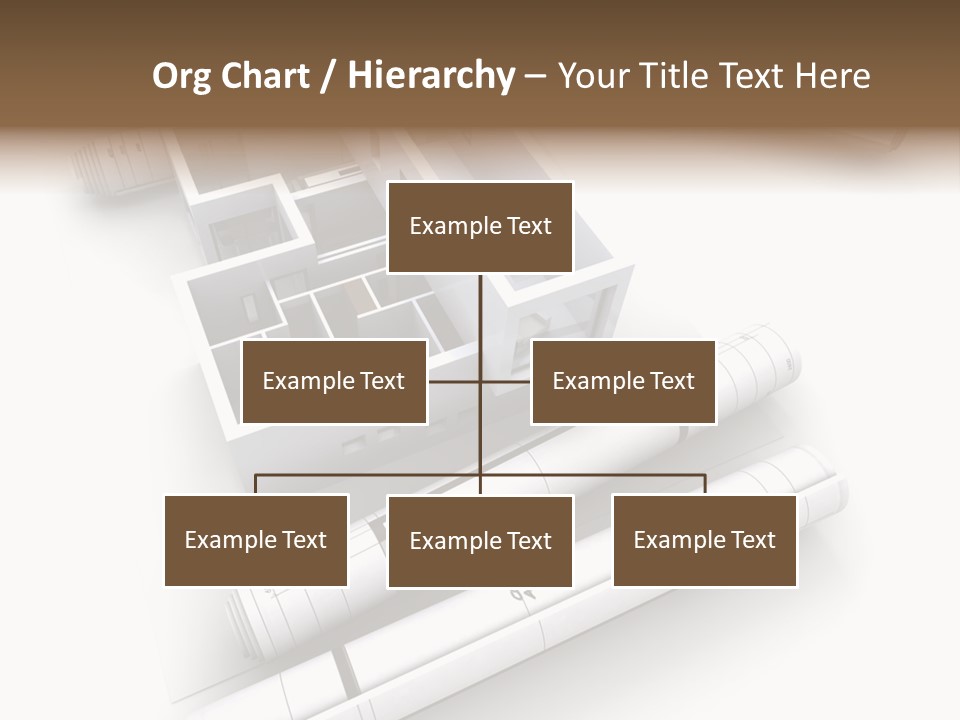 Org Chart / Hierarchy – Your Title Text Here

Example Text

Example Text

Example Text

Example Text

Example Text

Example Text